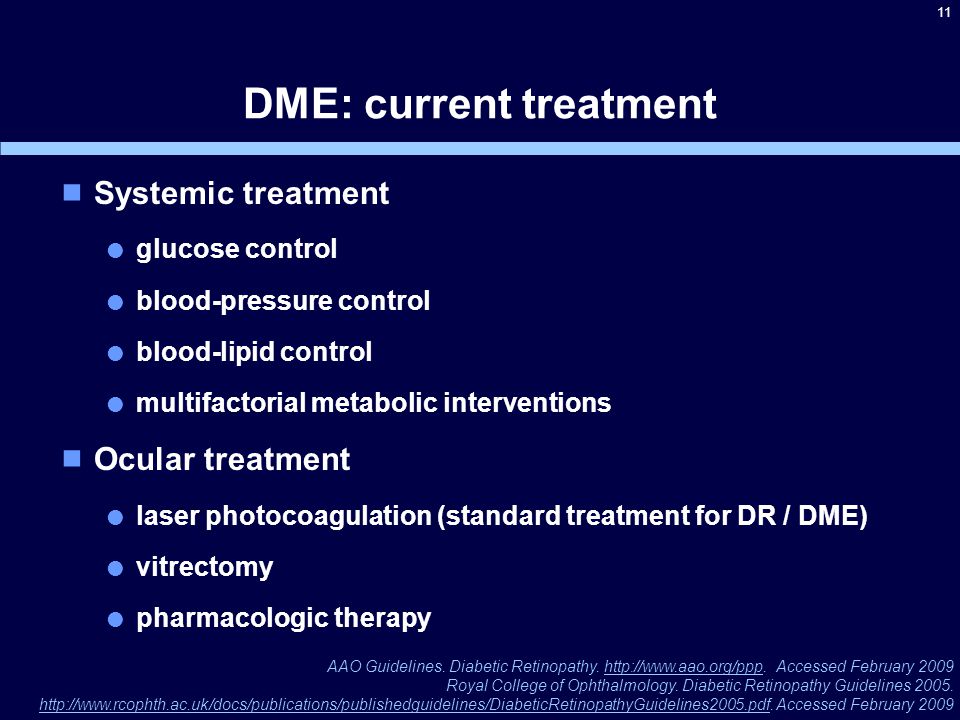 11

DME: current treatment

Systemic treatment

glucose control

blood-pressure control

blood-lipid control

multifactorial metabolic interventions

Ocular treatment

laser photocoagulation (standard treatment for DR / DME)

vitrectomy

pharmacologic therapy

AAO Guidelines. Diabetic Retinopathy. http://www.aao.org/ppp. Accessed February 2009
Royal College of Ophthalmology. Diabetic Retinopathy Guidelines 2005.
http://www.rcophth.ac.uk/docs/publications/publishedguidelines/DiabeticRetinopathyGuidelines2005.pdf. Accessed February 2009